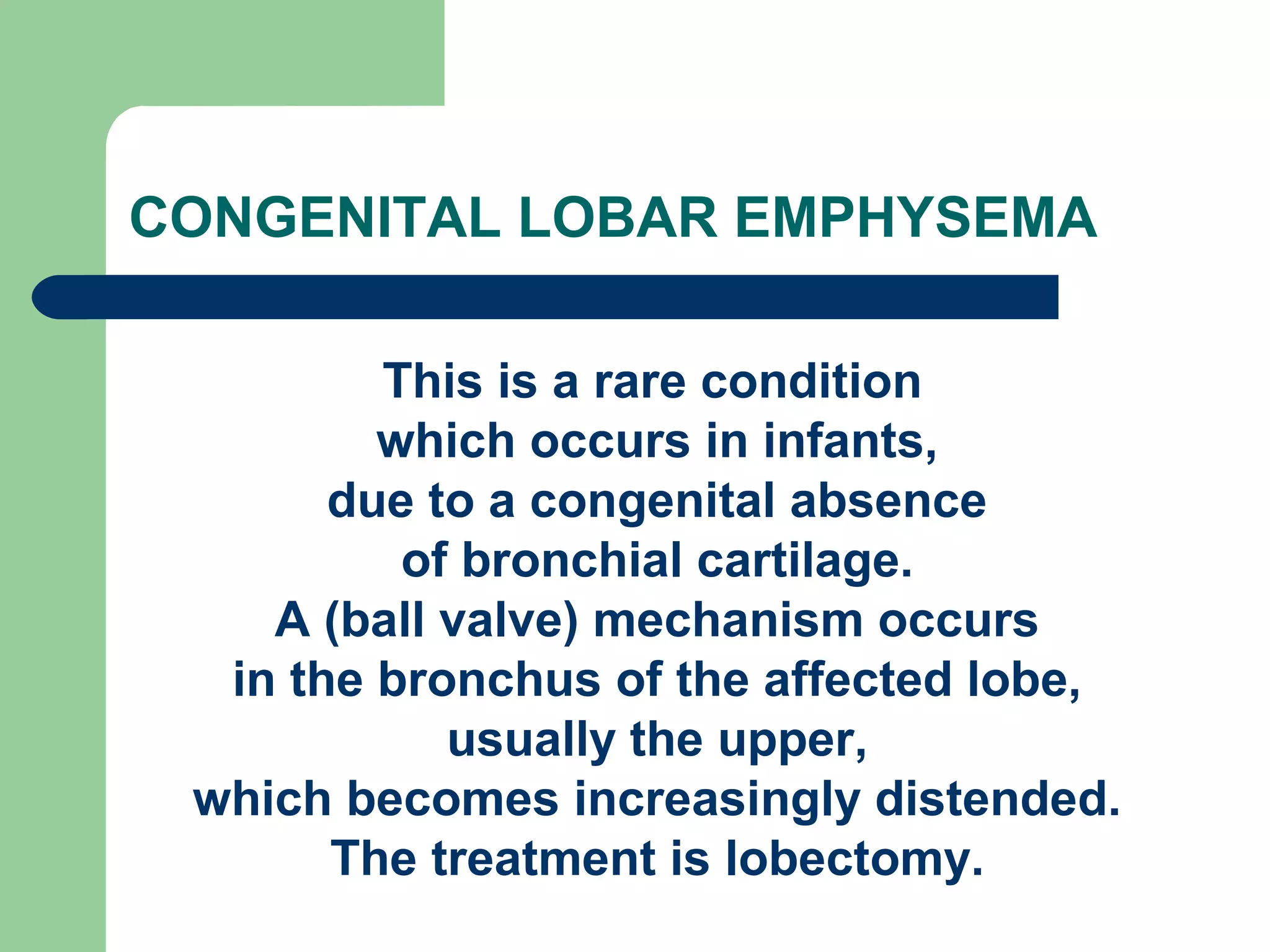 CONGENITAL LOBAR EMPHYSEMA

This is a rare condition which occurs in infants, due to a congenital absence of bronchial cartilage. A (ball valve) mechanism occurs in the bronchus of the affected lobe, usually the upper, which becomes increasingly distended. The treatment is lobectomy.